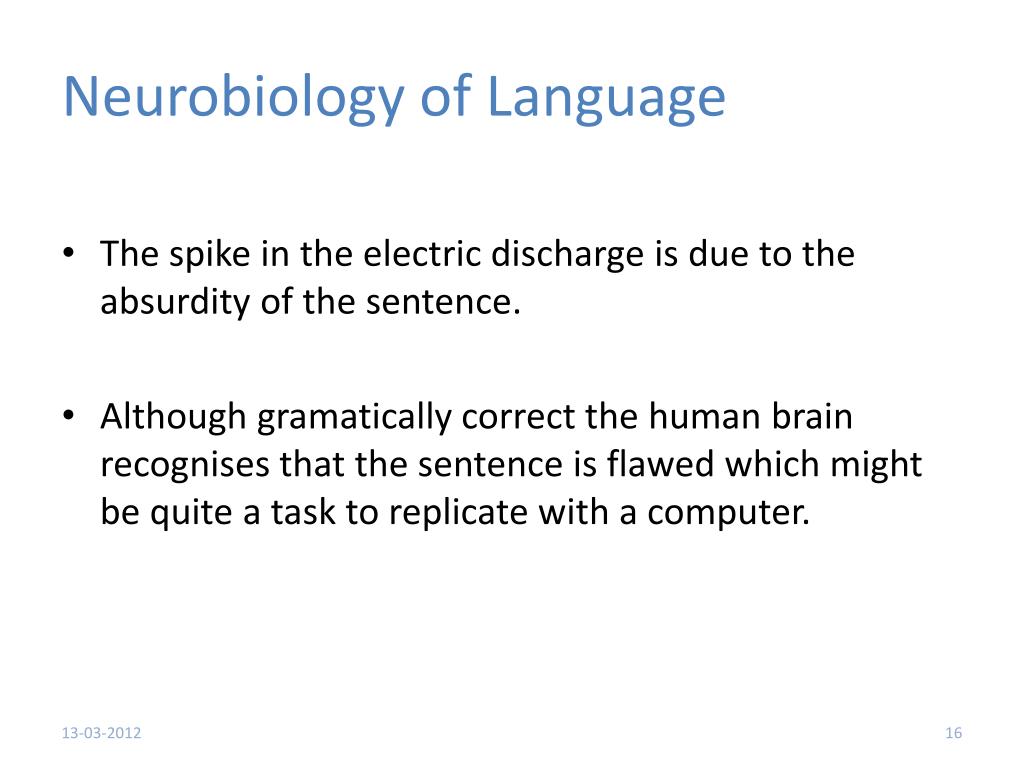 Neurobiology of Language

• The spike in the electric discharge is due to the absurdity of the sentence.

• Although gramatically correct the human brain recognises that the sentence is flawed which might be quite a task to replicate with a computer.

13-03-2012

16